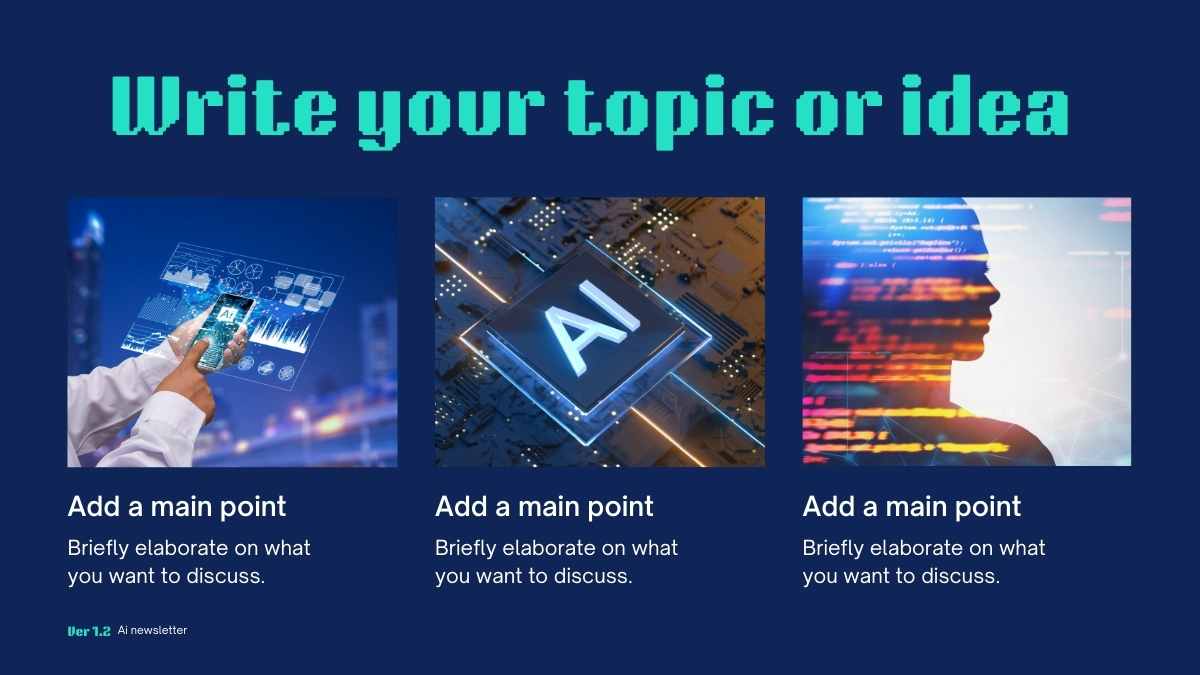 Write your topic or idea

AI

AI

Add a main point

Briefly elaborate on what you want to discuss.

Add a main point

Briefly elaborate on what you want to discuss.

Add a main point

Briefly elaborate on what you want to discuss.

Ver 1.2 Ai newsletter